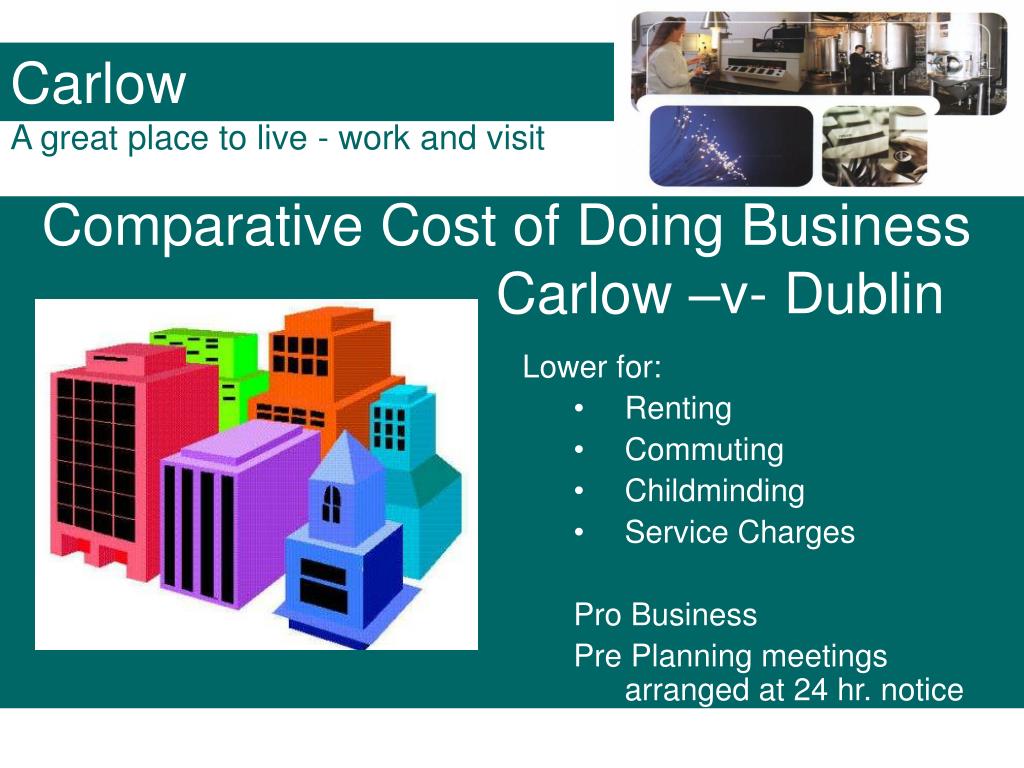 Carlow
A great place to live - work and visit

Comparative Cost of Doing Business Carlow –v- Dublin

Lower for:
• Renting
• Commuting
• Childminding
• Service Charges

Pro Business
Pre Planning meetings arranged at 24 hr. notice